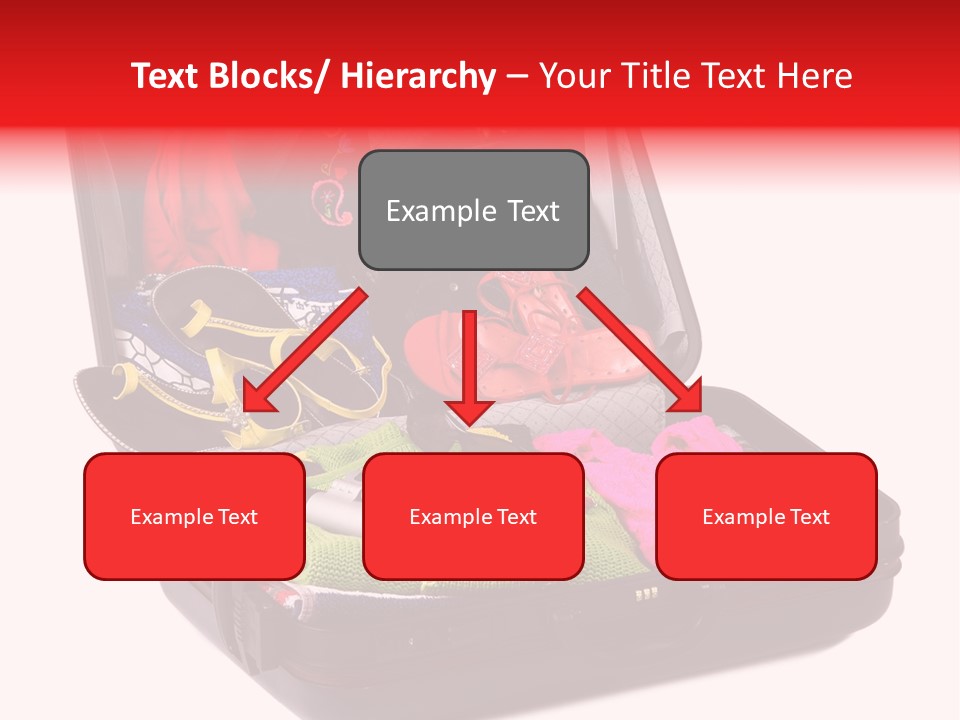 Text Blocks/ Hierarchy – Your Title Text Here

Example Text

Example Text

Example Text

Example Text